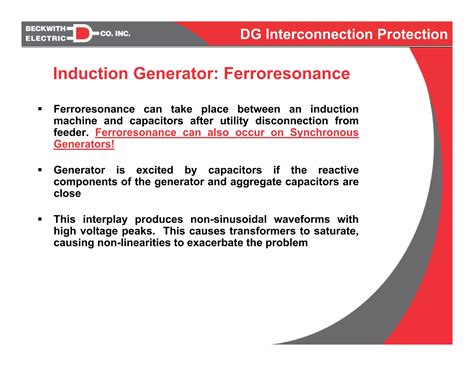 BECKWITH ELECTRIC CO. INC.

DG Interconnection Protection

Induction Generator: Ferroresonance

▪ Ferroresonance can take place between an induction machine and capacitors after utility disconnection from feeder. Ferroresonance can also occur on Synchronous Generators!

▪ Generator is excited by capacitors if the reactive components of the generator and aggregate capacitors are close

▪ This interplay produces non-sinusoidal waveforms with high voltage peaks. This causes transformers to saturate, causing non-linearities to exacerbate the problem